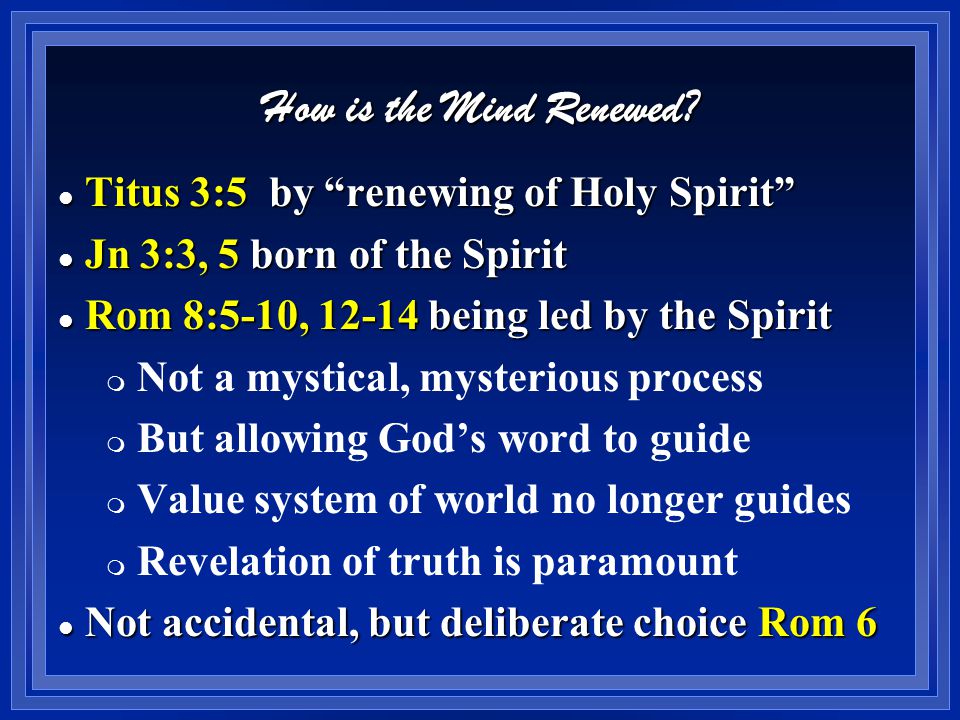 How is the Mind Renewed?

- Titus 3:5 by “renewing of Holy Spirit”
- Jn 3:3, 5 born of the Spirit
- Rom 8:5-10, 12-14 being led by the Spirit
  - Not a mystical, mysterious process
  - But allowing God’s word to guide
  - Value system of world no longer guides
  - Revelation of truth is paramount
- Not accidental, but deliberate choice Rom 6